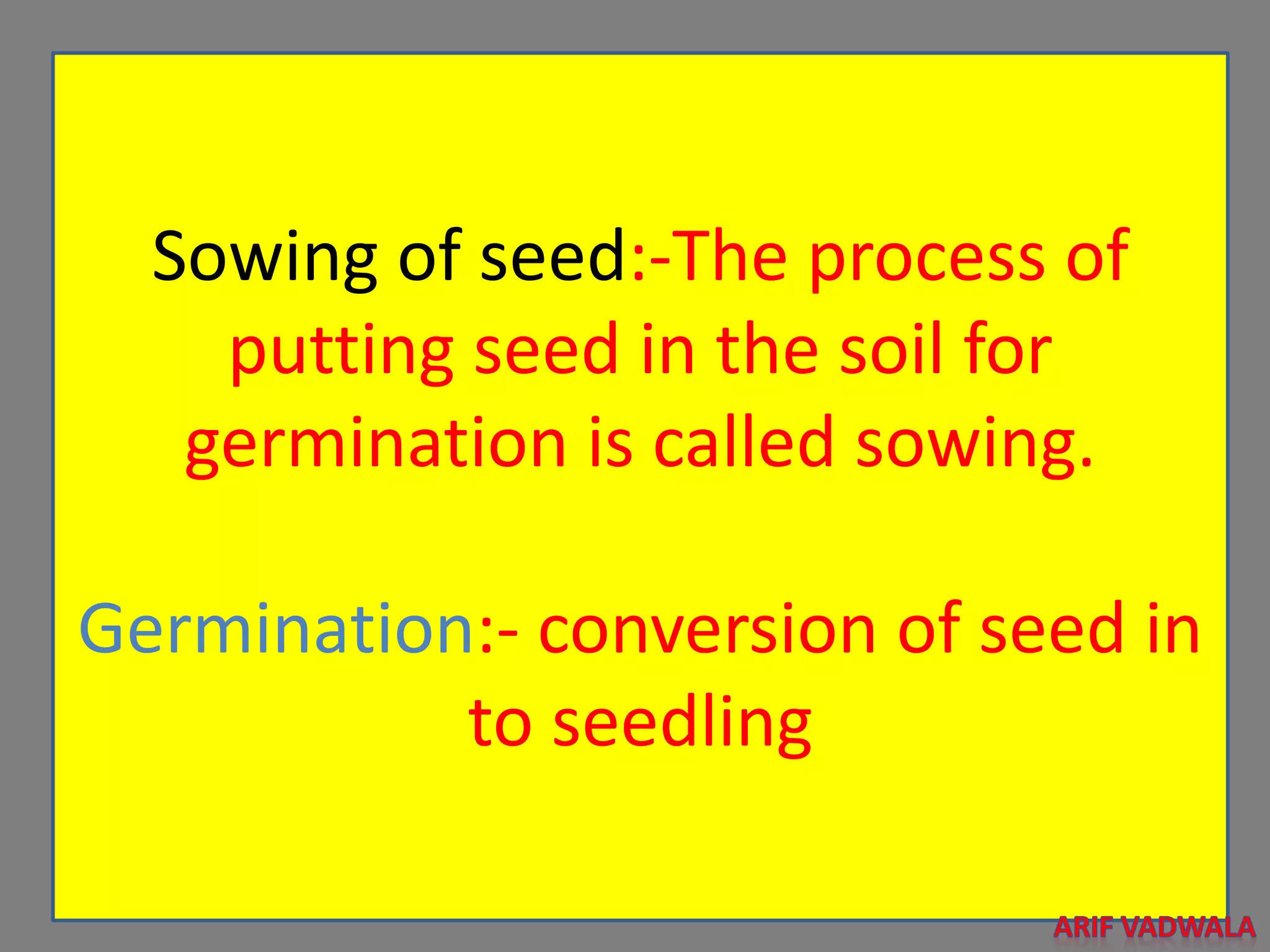 Sowing of seed:-The process of putting seed in the soil for germination is called sowing.

Germination:- conversion of seed in to seedling

ARIF VADWALA